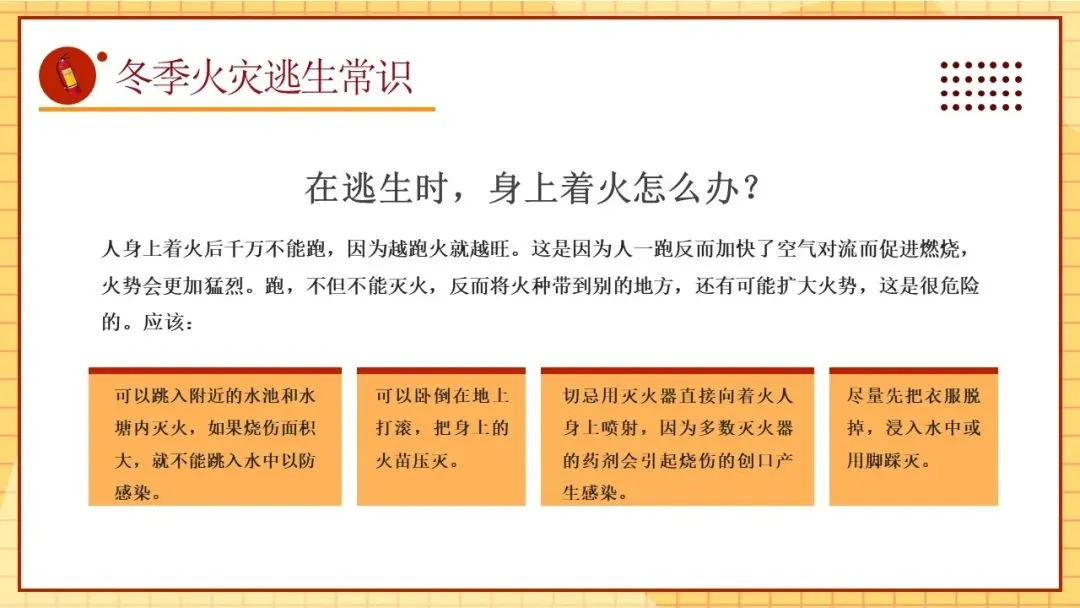 冬季火灾逃生常识

在逃生时，身上着火怎么办？

人身上着火后千万不能跑，因为越跑火就越旺。这是因为人一跑反而加快了空气对流而促进燃烧，火势会更加猛烈。跑，不但不能灭火，反而将火种带到别的地方，还有可能扩大火势，这是很危险的。应该：

可以跳入附近的水池和水塘内灭火，如果烧伤面积大，就不能跳入水中以防感染。

可以卧倒在地上打滚，把身上的火苗压灭。

切忌用灭火器直接向着火人身上喷射，因为多数灭火器的药剂会引起烧伤的创口产生感染。

尽量先把衣服脱掉，浸入水中或用脚踩灭。